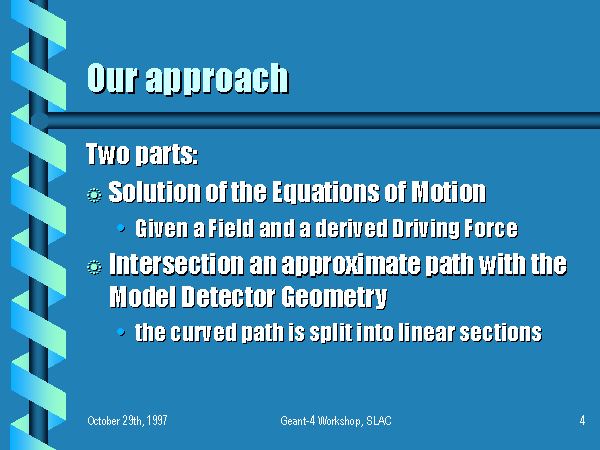 Our approach

Two parts:

Solution of the Equations of Motion

• Given a Field and a derived Driving Force

Intersection an approximate path with the Model Detector Geometry

• the curved path is split into linear sections

October 29th, 1997

Geant-4 Workshop, SLAC

4